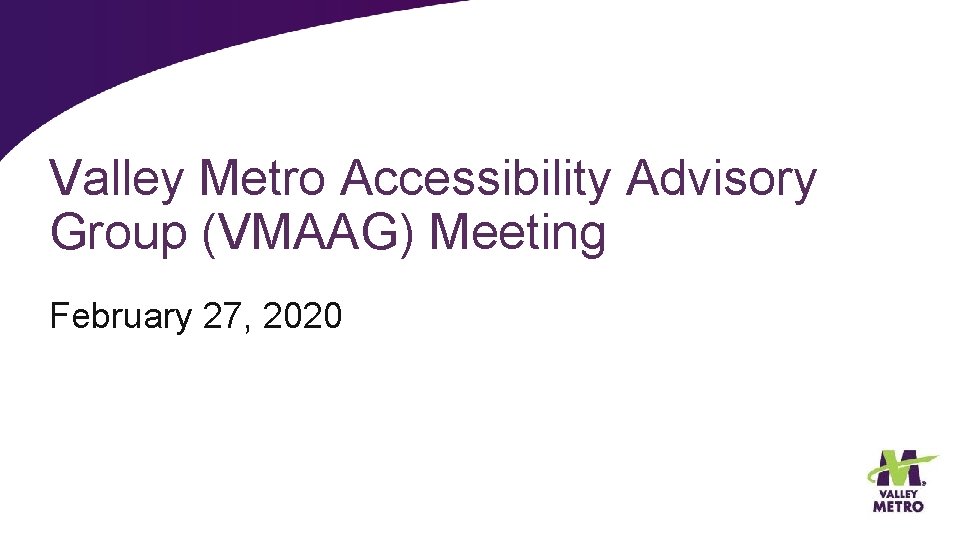 Valley Metro Accessibility Advisory Group (VMAAG) Meeting

February 27, 2020

VALLEY METRO